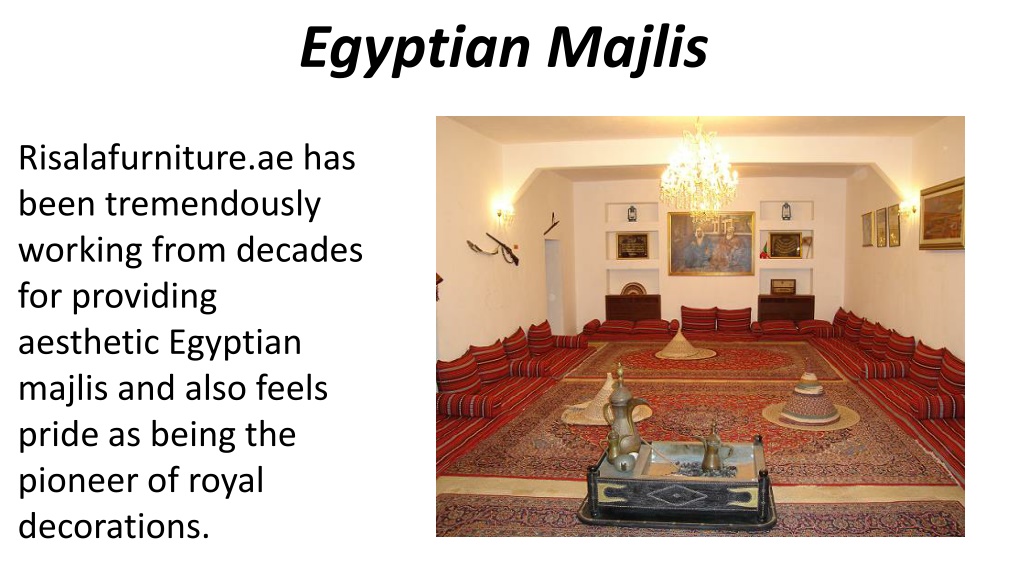 Egyptian Majlis

Risalafurniture.ae has been tremendously working from decades for providing aesthetic Egyptian majlis and also feels pride as being the pioneer of royal decorations.